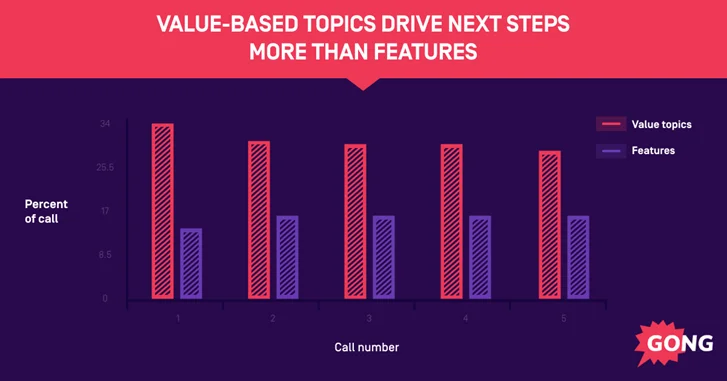 VALUE-BASED TOPICS DRIVE NEXT STEPS MORE THAN FEATURES

Value topics
Features

Percent of call

34
25.5
17
8.5
0

1
2
3
4
5

Call number

GONG